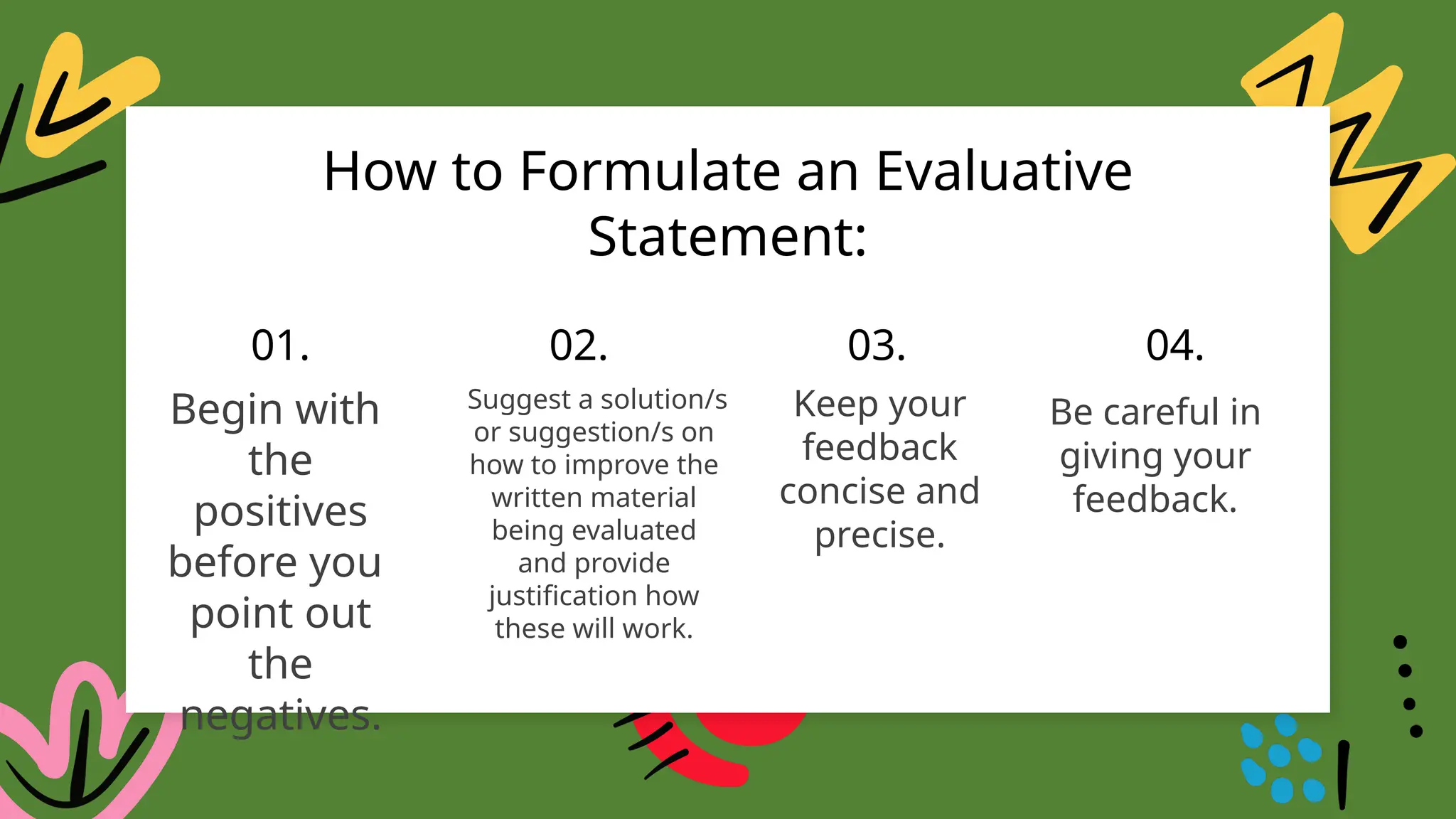 How to Formulate an Evaluative Statement:

01.

Begin with the positives before you point out the negatives.

02.

Suggest a solution/s or suggestion/s on how to improve the written material being evaluated and provide justification how these will work.

03.

Keep your feedback concise and precise.

04.

Be careful in giving your feedback.